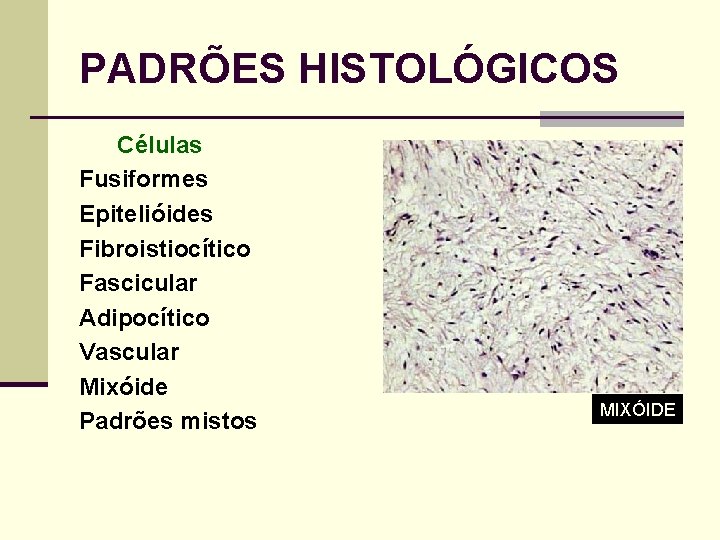 PADRÕES HISTOLÓGICOS

Células
Fusiformes
Epitelióides
Fibroistiocítico
Fascicular
Adipocítico
Vascular
Mixóide
Padrões mistos

MIXÓIDE